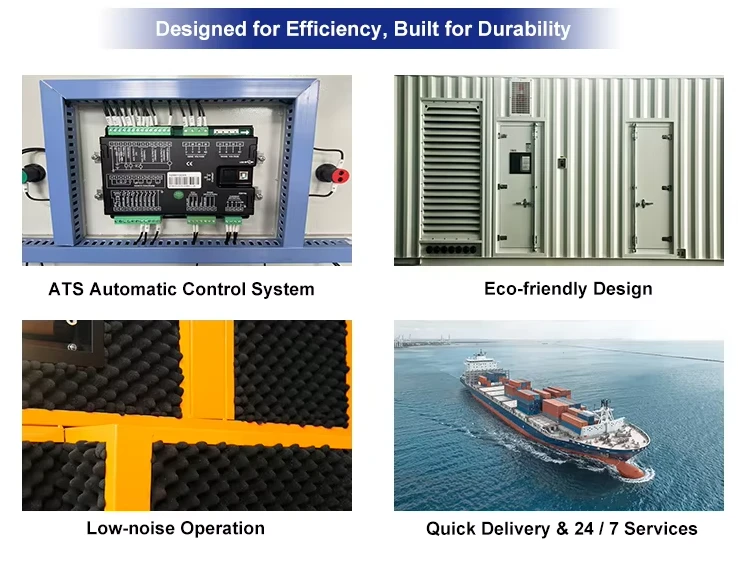 Designed for Efficiency, Built for Durability

ATS Automatic Control System

Eco-friendly Design

Low-noise Operation

Quick Delivery & 24 / 7 Services